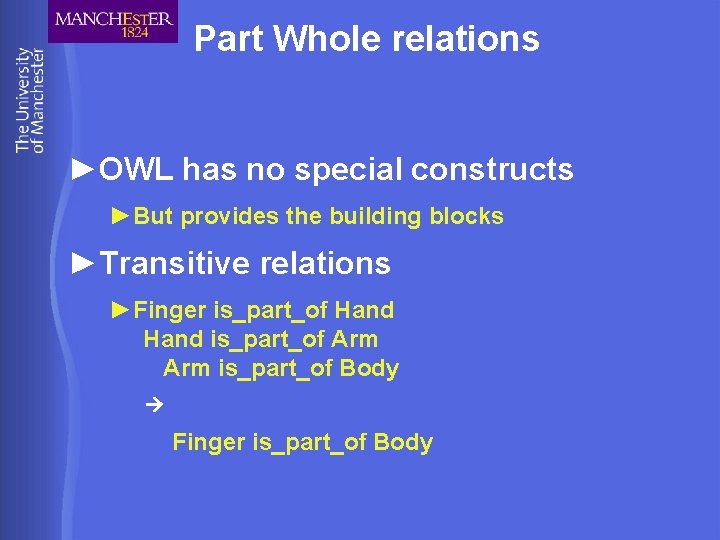 MANCHESTER
1824

The University of Manchester

Part Whole relations

►OWL has no special constructs

►But provides the building blocks

►Transitive relations

►Finger is_part_of Hand
Hand is_part_of Arm
Arm is_part_of Body

→

Finger is_part_of Body